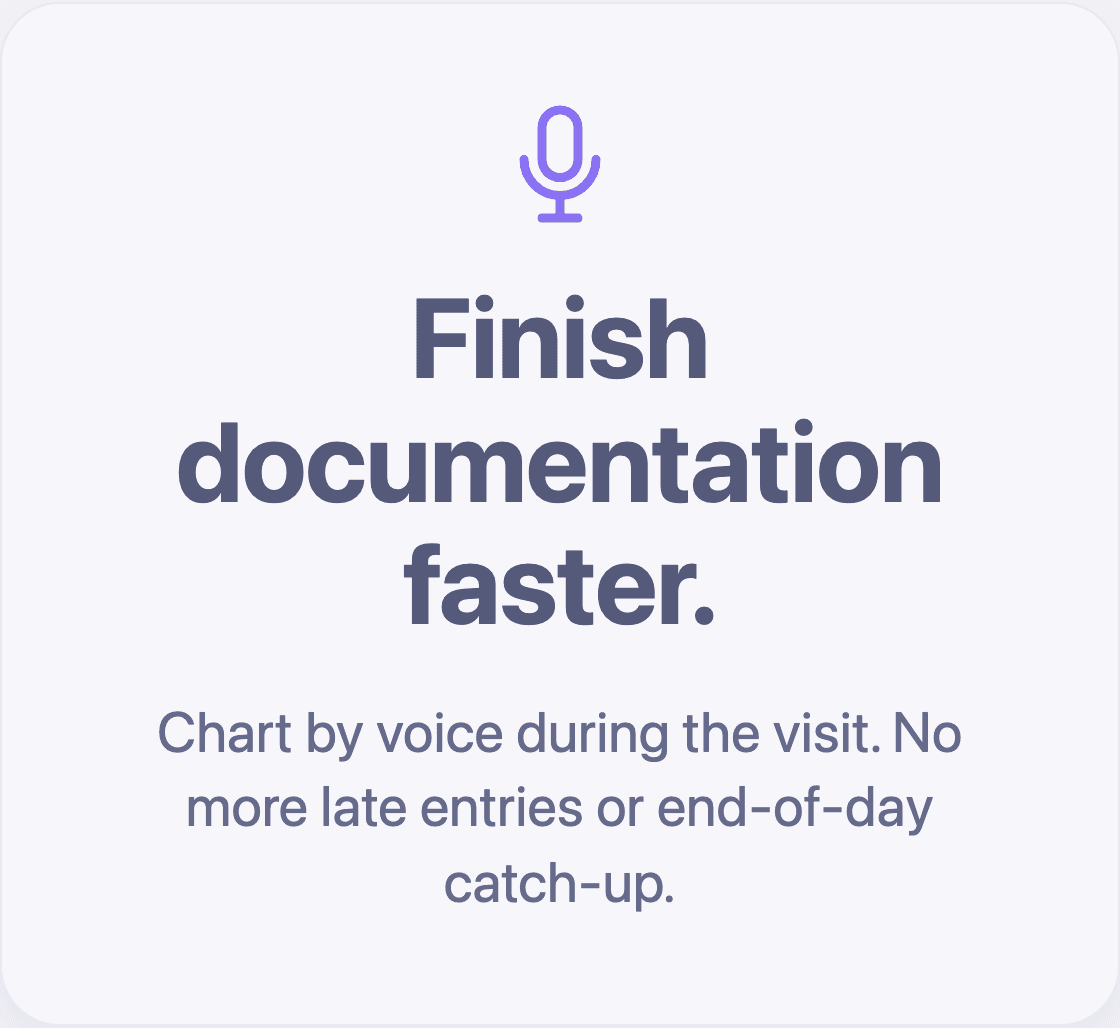 Finish documentation faster.

Chart by voice during the visit. No more late entries or end-of-day catch-up.